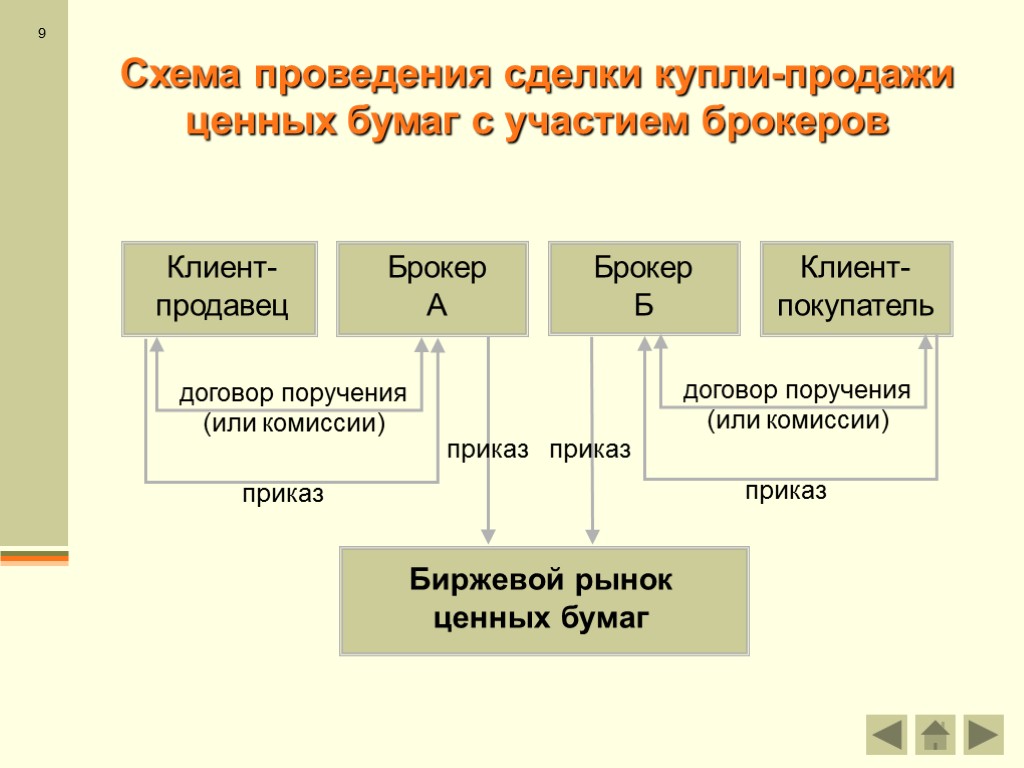 9

Схема проведения сделки купли-продажи ценных бумаг с участием брокеров

Клиент-продавец

Брокер А

Брокер Б

Клиент-покупатель

договор поручения (или комиссии)

приказ

приказ

приказ

договор поручения (или комиссии)

приказ

Биржевой рынок ценных бумаг